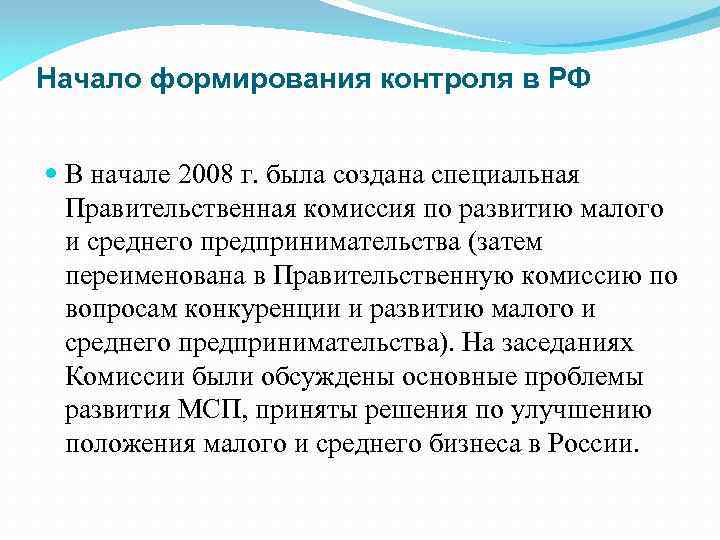 Начало формирования контроля в РФ

В начале 2008 г. была создана специальная Правительственная комиссия по развитию малого и среднего предпринимательства (затем переименована в Правительственную комиссию по вопросам конкуренции и развитию малого и среднего предпринимательства). На заседаниях Комиссии были обсуждены основные проблемы развития МСП, приняты решения по улучшению положения малого и среднего бизнеса в России.